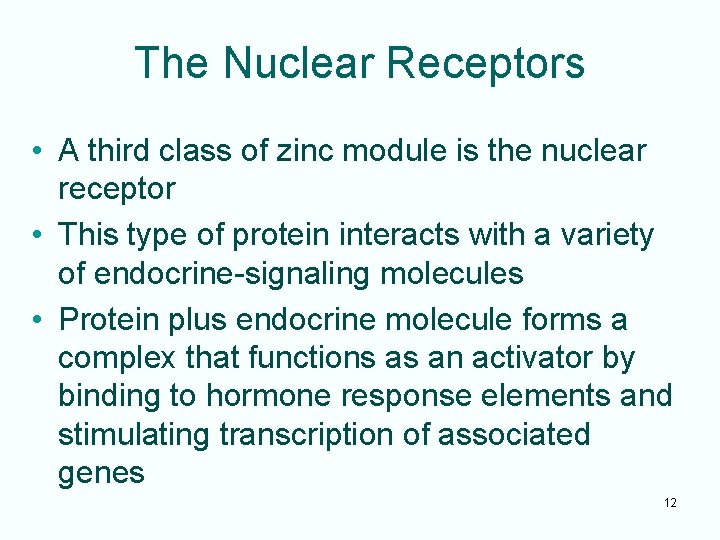 The Nuclear Receptors

• A third class of zinc module is the nuclear receptor

• This type of protein interacts with a variety of endocrine-signaling molecules

• Protein plus endocrine molecule forms a complex that functions as an activator by binding to hormone response elements and stimulating transcription of associated genes

12